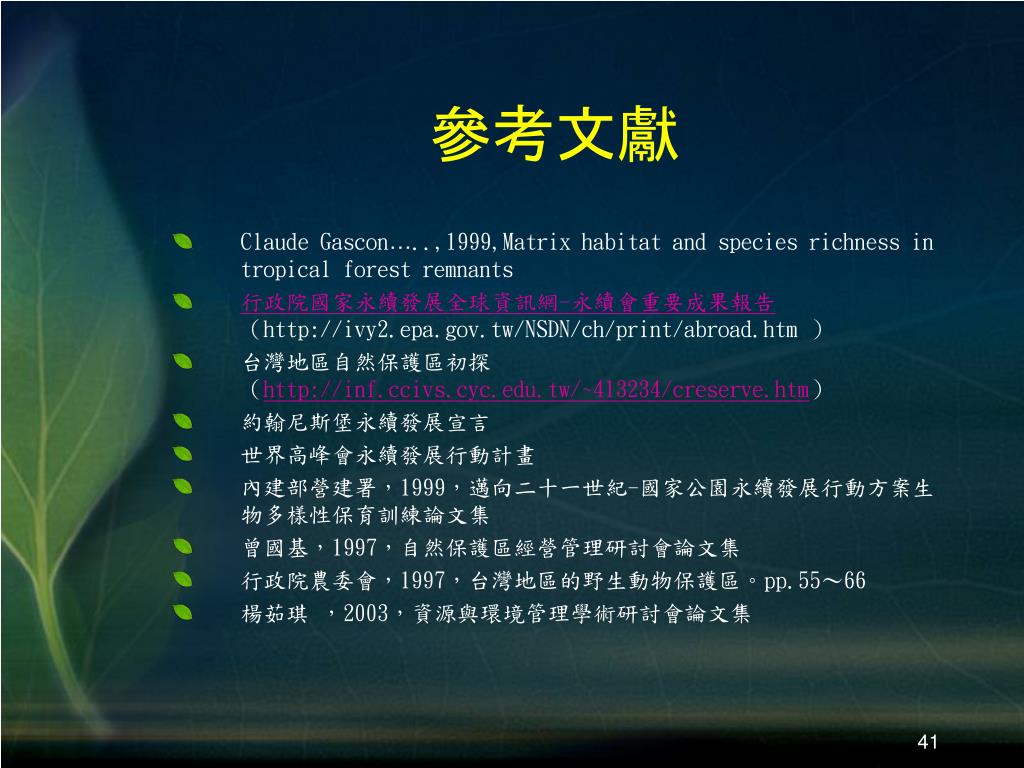 參考文獻

Claude Gascon…..,1999,Matrix habitat and species richness in tropical forest remnants

行政院國家永續發展全球資訊網-永續會重要成果報告（http://ivy2.epa.gov.tw/NSDN/ch/print/abroad.htm ）

台灣地區自然保護區初探（http://inf.ccivs.cyc.edu.tw/~413234/creserve.htm）

約翰尼斯堡永續發展宣言

世界高峰會永續發展行動計畫

內建部營建署，1999，邁向二十一世紀-國家公園永續發展行動方案生物多樣性保育訓練論文集

曾國基，1997，自然保護區經營管理研討會論文集

行政院農委會，1997，台灣地區的野生動物保護區。pp.55～66

楊茹琪 ，2003，資源與環境管理學術研討會論文集

41